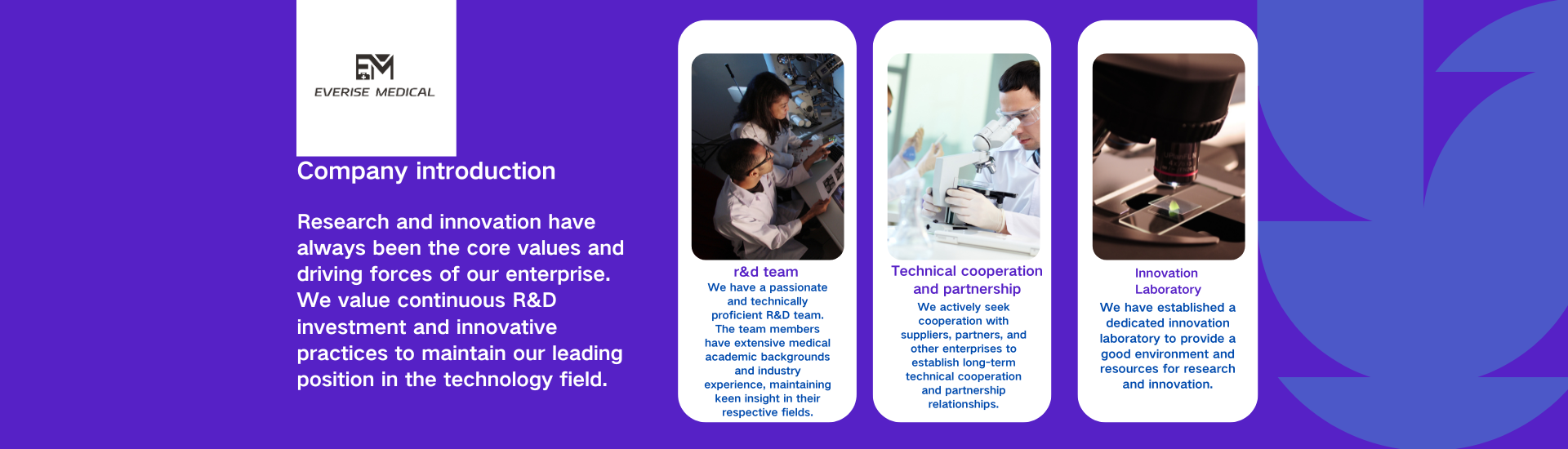 EM
EVERISE MEDICAL

Company introduction

Research and innovation have always been the core values and driving forces of our enterprise. We value continuous R&D investment and innovative practices to maintain our leading position in the technology field.

r&d team
We have a passionate and technically proficient R&D team. The team members have extensive medical academic backgrounds and industry experience, maintaining keen insight in their respective fields.

Technical cooperation and partnership
We actively seek cooperation with suppliers, partners, and other enterprises to establish long-term technical cooperation and partnership relationships.

Innovation Laboratory
We have established a dedicated innovation laboratory to provide a good environment and resources for research and innovation.